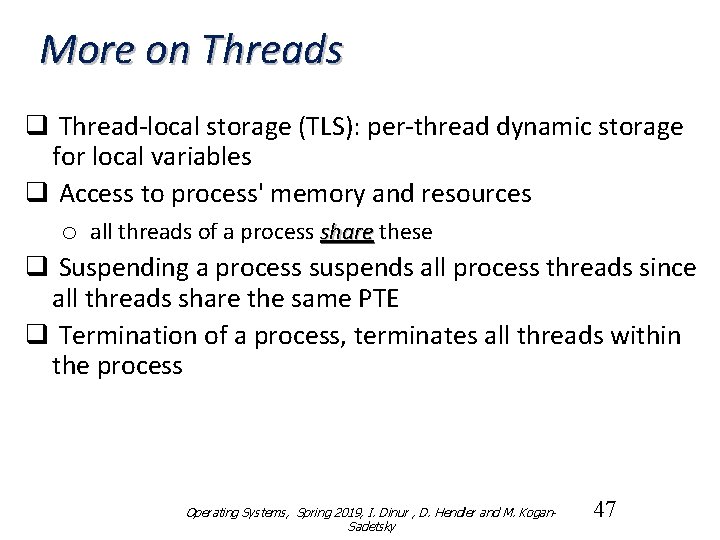 More on Threads

❑ Thread-local storage (TLS): per-thread dynamic storage for local variables

❑ Access to process' memory and resources

o all threads of a process share these

❑ Suspending a process suspends all process threads since all threads share the same PTE

❑ Termination of a process, terminates all threads within the process

Operating Systems, Spring 2019, I. Dinur , D. Hendler and M. Kogan-Sadetsky

47